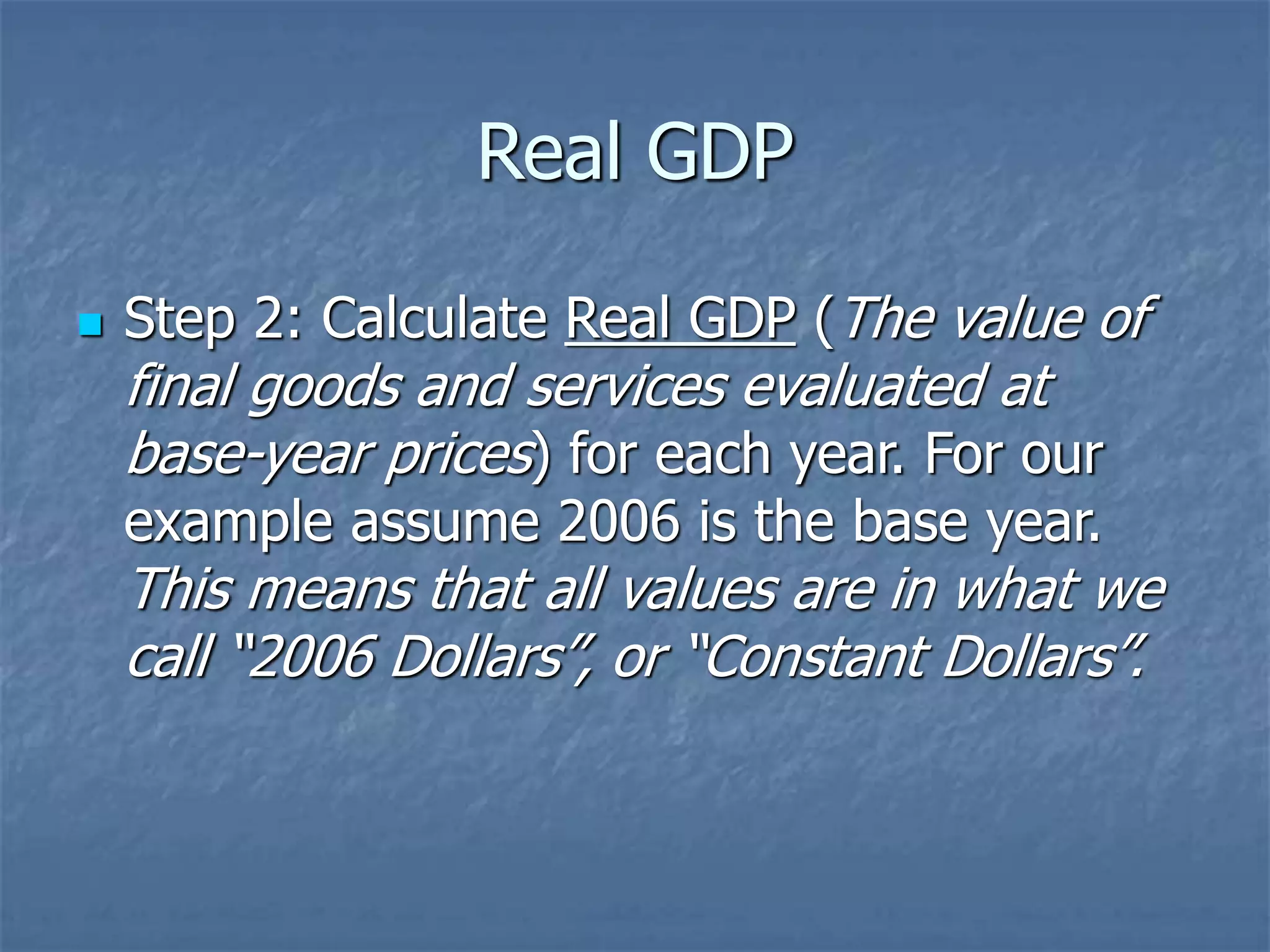 Real GDP

Step 2: Calculate Real GDP (The value of final goods and services evaluated at base-year prices) for each year. For our example assume 2006 is the base year. This means that all values are in what we call "2006 Dollars", or "Constant Dollars".